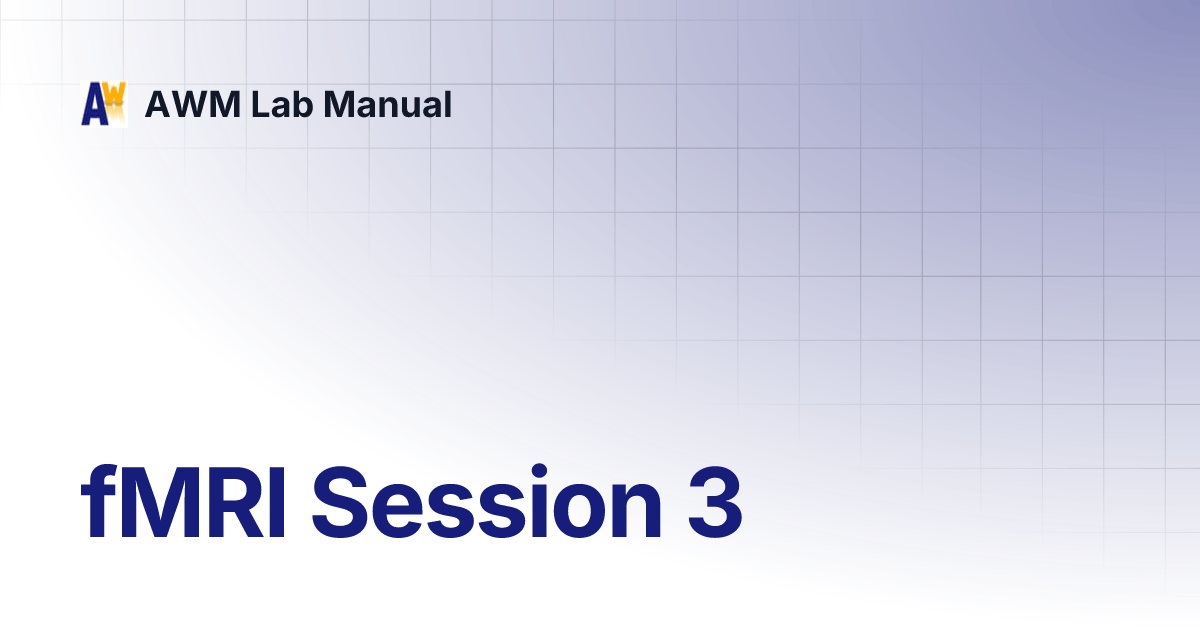 AW AWM Lab Manual

fMRI Session 3